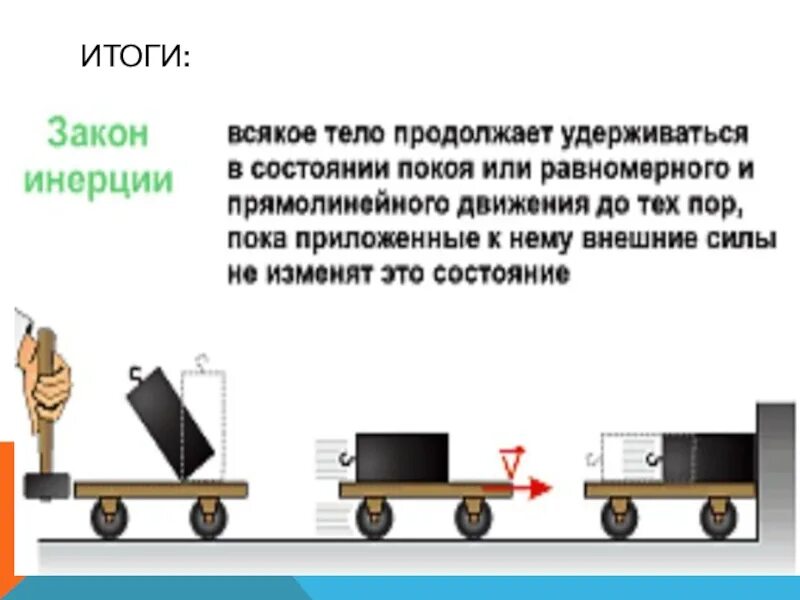 ИТОГИ:

Закон инерции

всякое тело продолжает удерживаться в состоянии покоя или равномерного и прямолинейного движения до тех пор, пока приложенные к нему внешние силы не изменят это состояние

$\vec{V}$